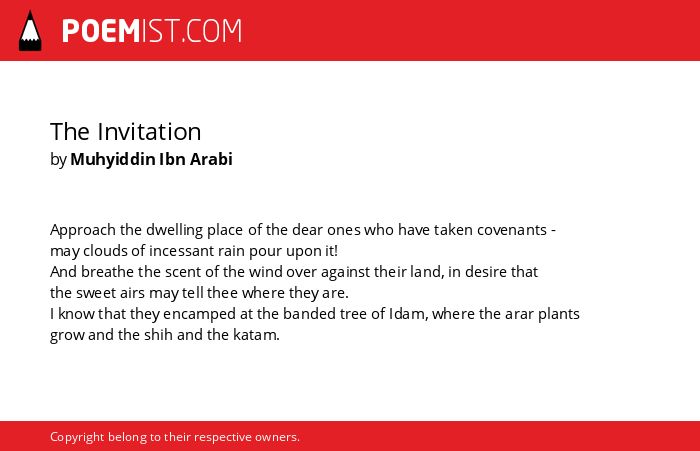 POEMIST.COM

The Invitation
by Muhyiddin Ibn Arabi

Approach the dwelling place of the dear ones who have taken covenants -
may clouds of incessant rain pour upon it!
And breathe the scent of the wind over against their land, in desire that
the sweet airs may tell thee where they are.
I know that they encamped at the banded tree of Idam, where the arar plants
grow and the shih and the katam.

Copyright belong to their respective owners.